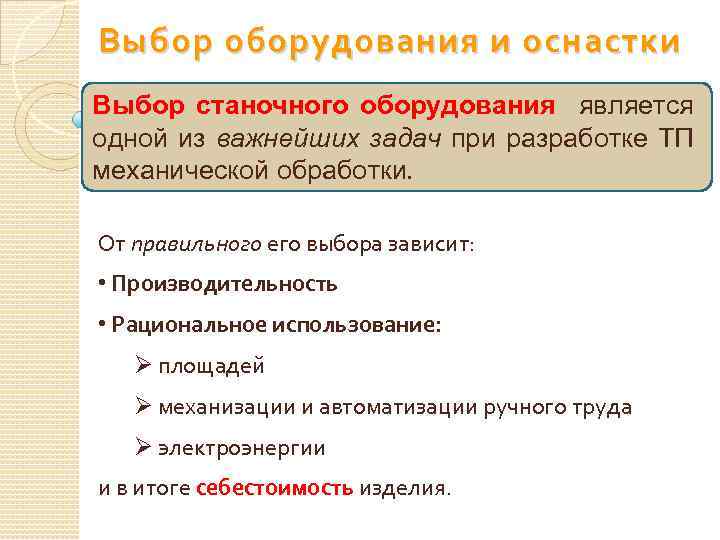 Выбор оборудования и оснастки

Выбор станочного оборудования является одной из важнейших задач при разработке ТП механической обработки.

От правильного его выбора зависит:

• Производительность

• Рациональное использование:

➢ площадей

➢ механизации и автоматизации ручного труда

➢ электроэнергии

и в итоге себестоимость изделия.